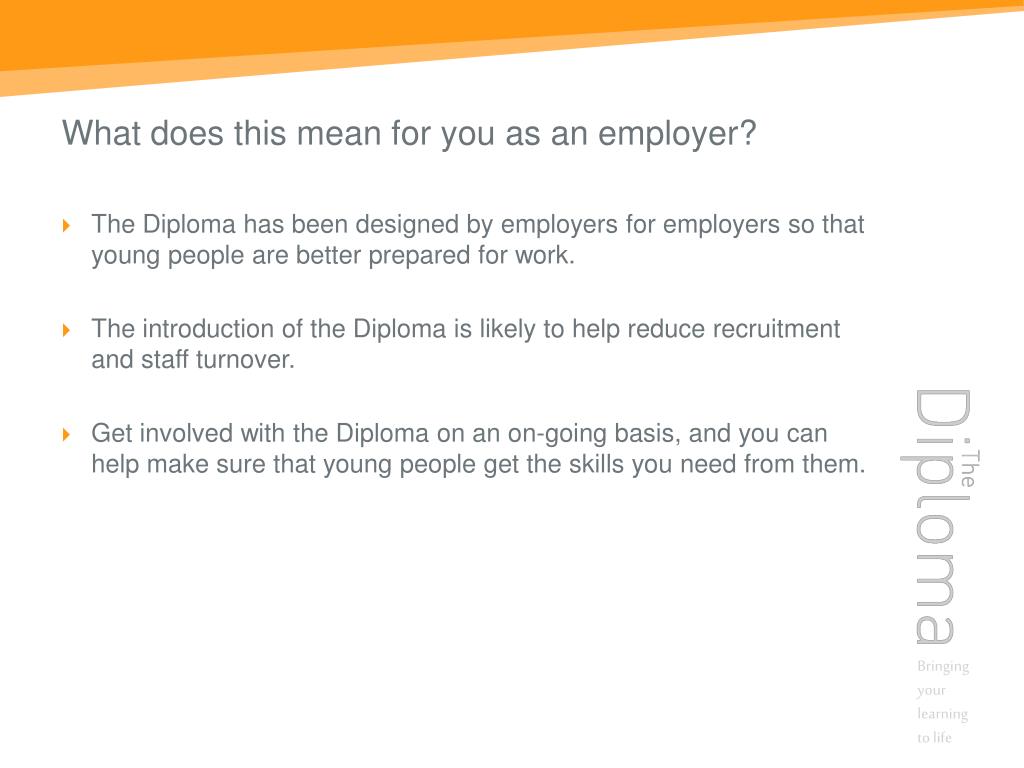 What does this mean for you as an employer?

The Diploma has been designed by employers for employers so that young people are better prepared for work.

The introduction of the Diploma is likely to help reduce recruitment and staff turnover.

Get involved with the Diploma on an on-going basis, and you can help make sure that young people get the skills you need from them.

The Diploma

Bringing your learning to life